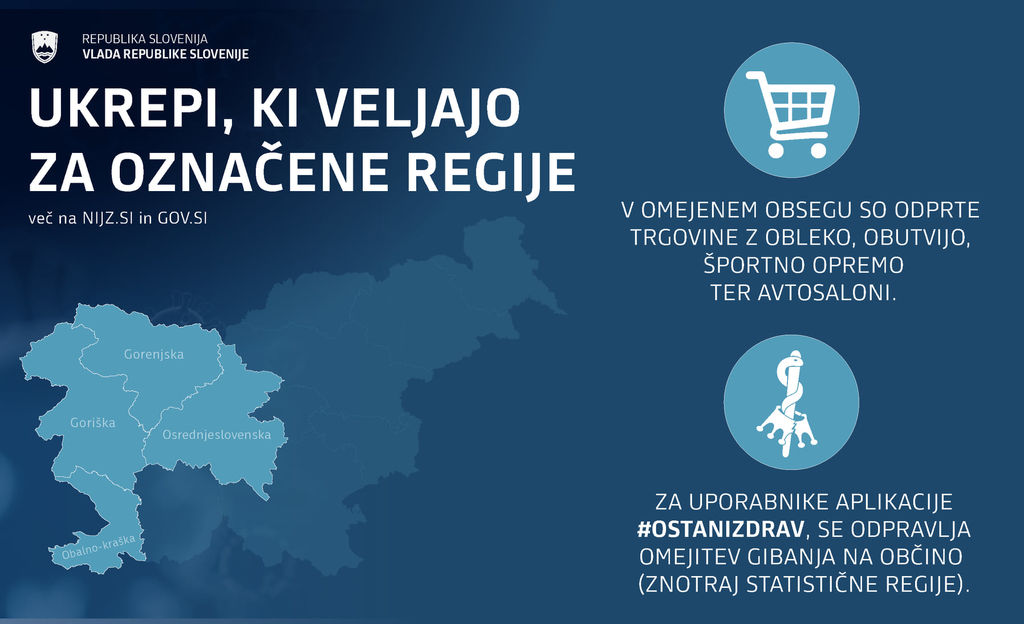 REPUBLIKA SLOVENIJA
VLADA REPUBLIKE SLOVENIJE

UKREPI, KI VELJAJO ZA OZNAČENE REGIJE

več na NIJZ.SI in GOV.SI

Gorenjska
Goriška
Osrednjeslovenska
Obalno-kraška

V OMEJENEM OBSEGU SO ODPRTE TRGOVINE Z OBLEKO, OBUTVIJO, ŠPORTNO OPREMO TER AVTOSALONI.

ZA UPORABNIKE APLIKACIJE #OSTANIZDRAV, SE ODPRAVLJA OMEJITEV GIBANJA NA OBČINO (ZNOTRAJ STATISTIČNE REGIJE).